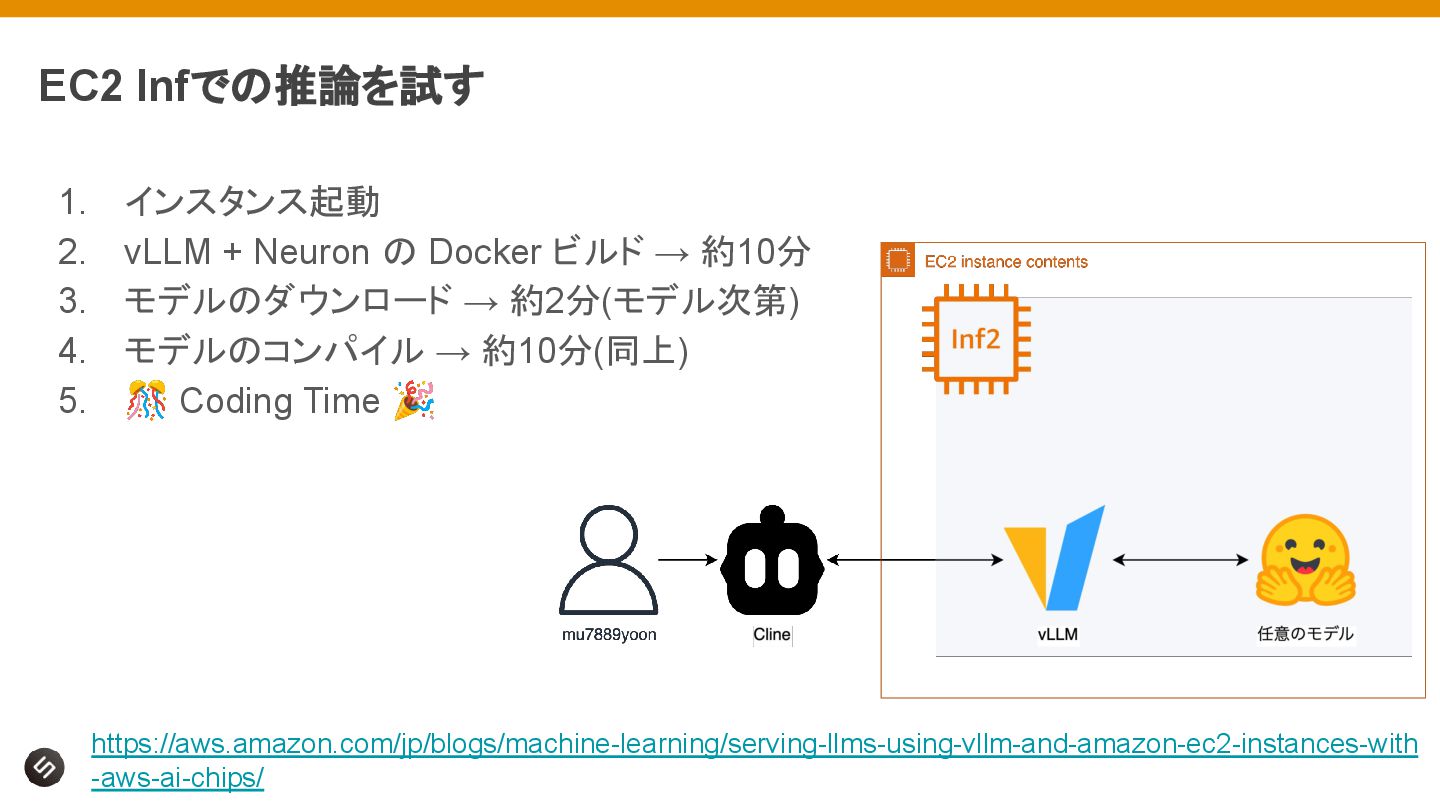 EC2 Infでの推論を試す

1. インスタンス起動
2. vLLM + Neuron の Docker ビルド → 約10分
3. モデルのダウンロード → 約2分(モデル次第)
4. モデルのコンパイル → 約10分(同上)
5. 🎊 Coding Time 🎉

EC2 instance contents

Inf2

mu7889yoon

Cline

vLLM

任意のモデル

https://aws.amazon.com/jp/blogs/machine-learning/serving-llms-using-vllm-and-amazon-ec2-instances-with-aws-ai-chips/